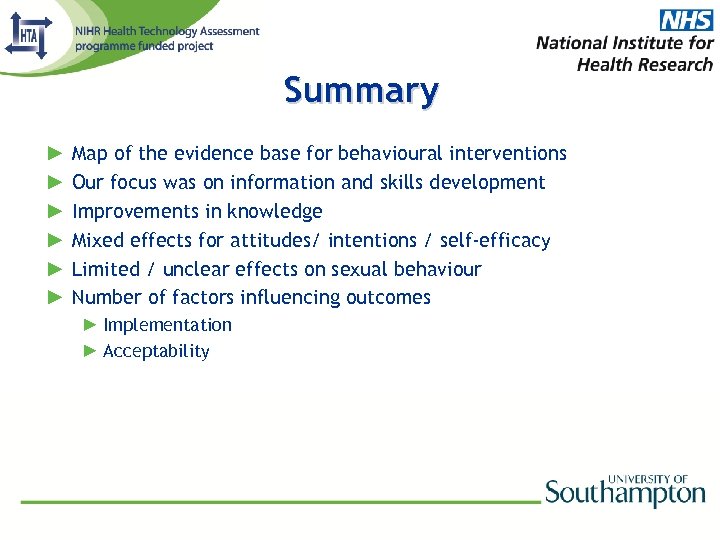 HTA

NIHR Health Technology Assessment programme funded project

NHS
National Institute for Health Research

Summary

► Map of the evidence base for behavioural interventions
► Our focus was on information and skills development
► Improvements in knowledge
► Mixed effects for attitudes/ intentions / self-efficacy
► Limited / unclear effects on sexual behaviour
► Number of factors influencing outcomes
► Implementation
► Acceptability

UNIVERSITY OF Southampton